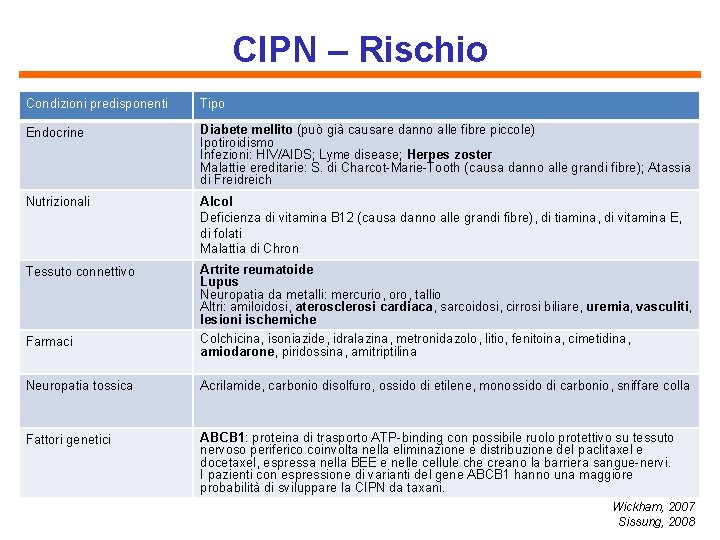 CIPN – Rischio

| Condizioni predisponenti | Tipo |
|---|---|
| Endocrine | Diabete mellito (può già causare danno alle fibre piccole) Ipotiroidismo Infezioni: HIV/AIDS; Lyme disease; Herpes zoster Malattie ereditarie: S. di Charcot-Marie-Tooth (causa danno alle grandi fibre); Atassia di Freidreich |
| Nutrizionali | Alcol Deficienza di vitamina B12 (causa danno alle grandi fibre), di tiamina, di vitamina E, di folati Malattia di Chron |
| Tessuto connettivo | Artrite reumatoide Lupus Neuropatia da metalli: mercurio, oro, tallio Altri: amiloidosi, aterosclerosi cardiaca, sarcoidosi, cirrosi biliare, uremia, vasculiti, lesioni ischemiche |
| Farmaci | Colchicina, isoniazide, idralazina, metronidazolo, litio, fenitoina, cimetidina, amiodarone, piridossina, amitriptilina |
| Neuropatia tossica | Acrilamide, carbonio disolfuro, ossido di etilene, monossido di carbonio, sniffare colla |
| Fattori genetici | ABCB1: proteina di trasporto ATP-binding con possibile ruolo protettivo su tessuto nervoso periferico coinvolta nella eliminazione e distribuzione del paclitaxel e docetaxel, espressa nella BEE e nelle cellule che creano la barriera sangue-nervi. I pazienti con espressione di varianti del gene ABCB1 hanno una maggiore probabilità di sviluppare la CIPN da taxani. |

Wickham, 2007
Sissung, 2008